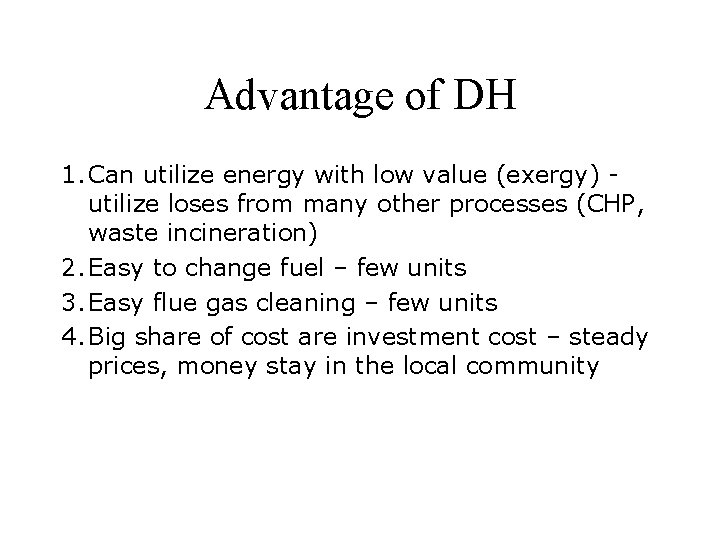 Advantage of DH

1. Can utilize energy with low value (exergy) - utilize loses from many other processes (CHP, waste incineration)
2. Easy to change fuel – few units
3. Easy flue gas cleaning – few units
4. Big share of cost are investment cost – steady prices, money stay in the local community